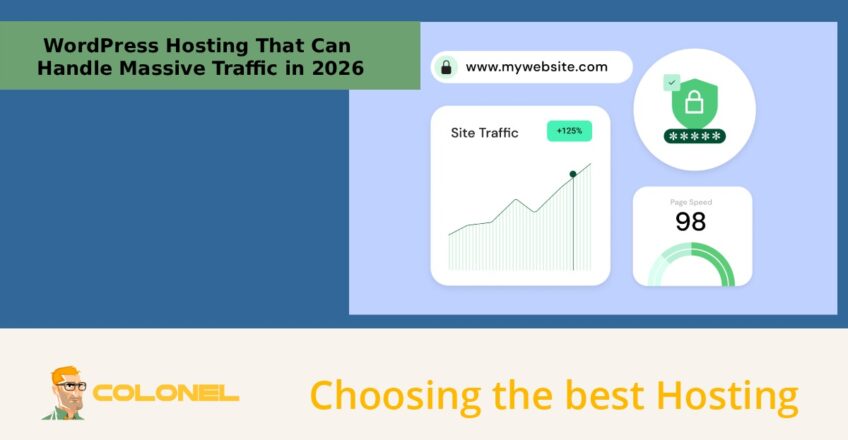 WordPress Hosting That Can Handle Massive Traffic in 2026

www.mywebsite.com

Site Traffic

+125%

*****

Page Speed

98

COLONEL

Choosing the best Hosting